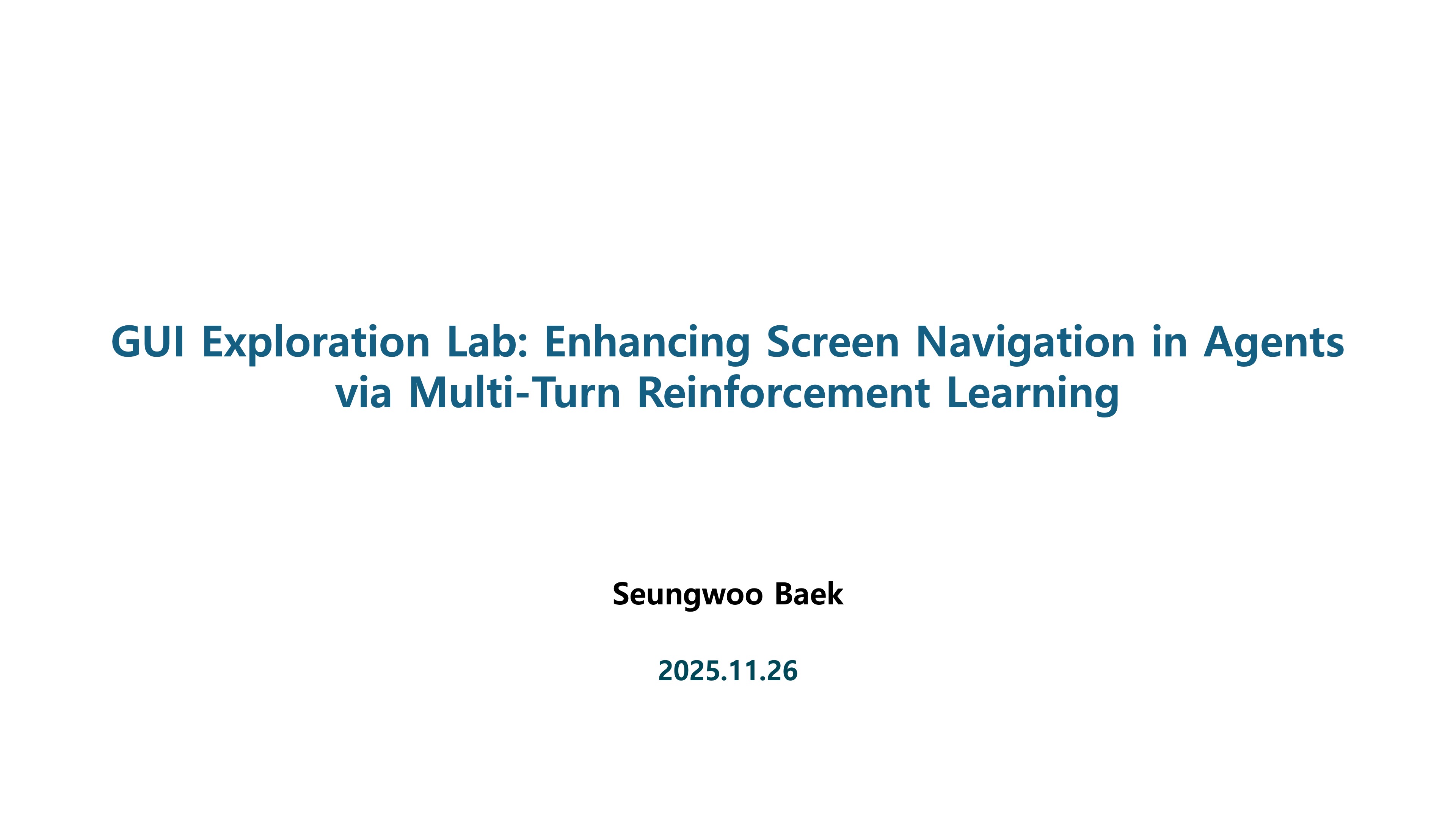 GUI Exploration Lab: Enhancing Screen Navigation in Agents via Multi-Turn Reinforcement Learning

Seungwoo Baek

2025.11.26